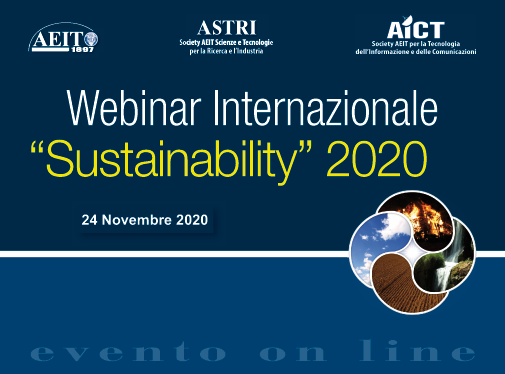 AEIT 1897

ASTRI
Society AEIT Scienze e Tecnologie per la Ricerca e l'Industria

AICT
Society AEIT per la Tecnologia dell'Informazione e delle Comunicazioni

Webinar Internazionale
"Sustainability" 2020

24 Novembre 2020

evento on line